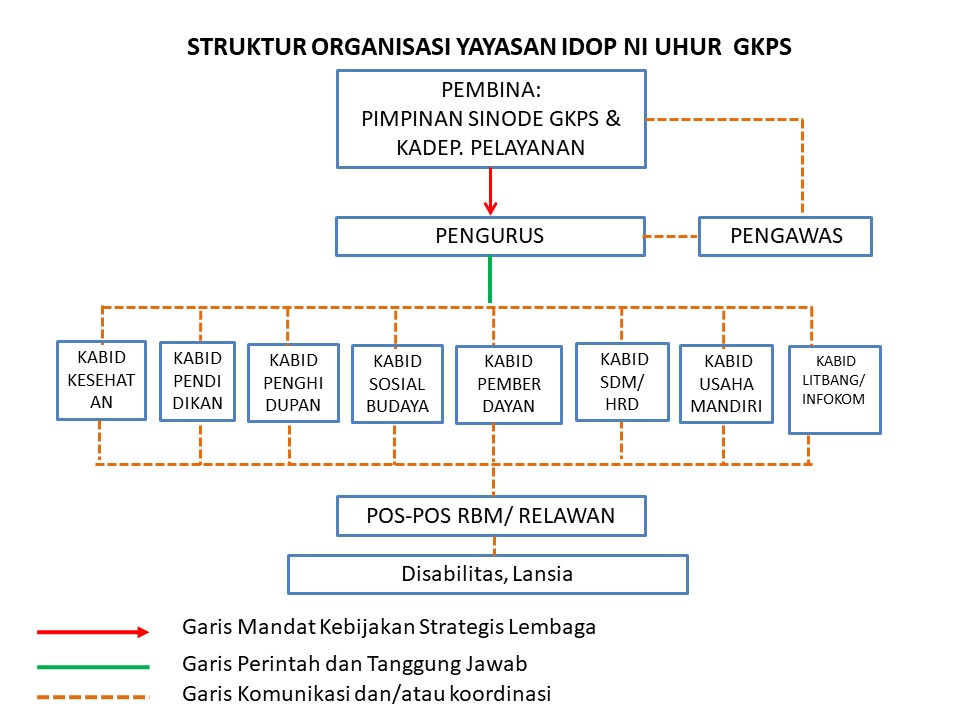 STRUKTUR ORGANISASI YAYASAN IDOP NI UHUR GKPS

PEMBINA:
PIMPINAN SINODE GKPS &
KADEP. PELAYANAN

PENGURUS

PENGAWAS

KABID KESEHAT AN

KABID PENDI DIKAN

KABID PENGHI DUPAN

KABID SOSIAL BUDAYA

KABID PEMBER DAYAN

KABID SDM/ HRD

KABID USAHA MANDIRI

KABID LITBANG/ INFOKOM

POS-POS RBM/ RELAWAN

Disabilitas, Lansia

Garis Mandat Kebijakan Strategis Lembaga

Garis Perintah dan Tanggung Jawab

Garis Komunikasi dan/atau koordinasi